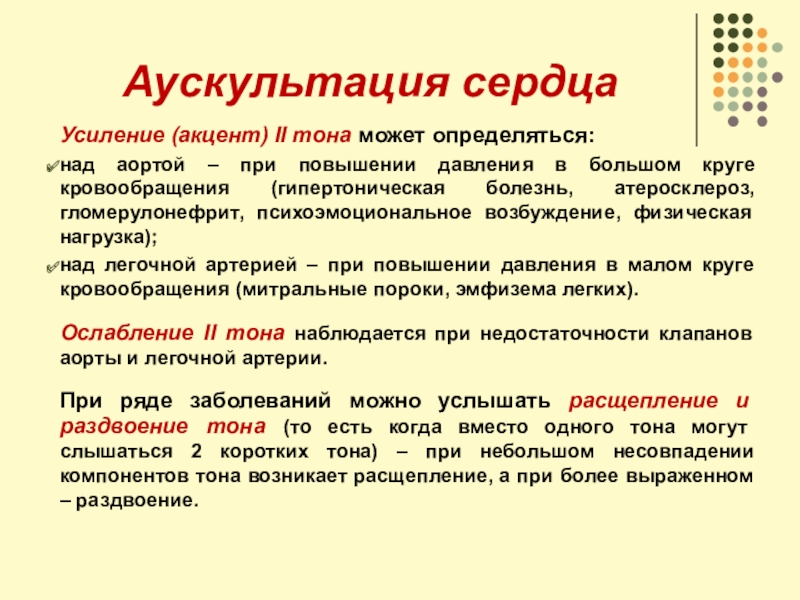 Аускультация сердца

Усиление (акцент) II тона может определяться:

над аортой – при повышении давления в большом круге кровообращения (гипертоническая болезнь, атеросклероз, гломерулонефрит, психоэмоциональное возбуждение, физическая нагрузка);

над легочной артерией – при повышении давления в малом круге кровообращения (митральные пороки, эмфизема легких).

Ослабление II тона наблюдается при недостаточности клапанов аорты и легочной артерии.

При ряде заболеваний можно услышать расщепление и раздвоение тона (то есть когда вместо одного тона могут слышаться 2 коротких тона) – при небольшом несовпадении компонентов тона возникает расщепление, а при более выраженном – раздвоение.